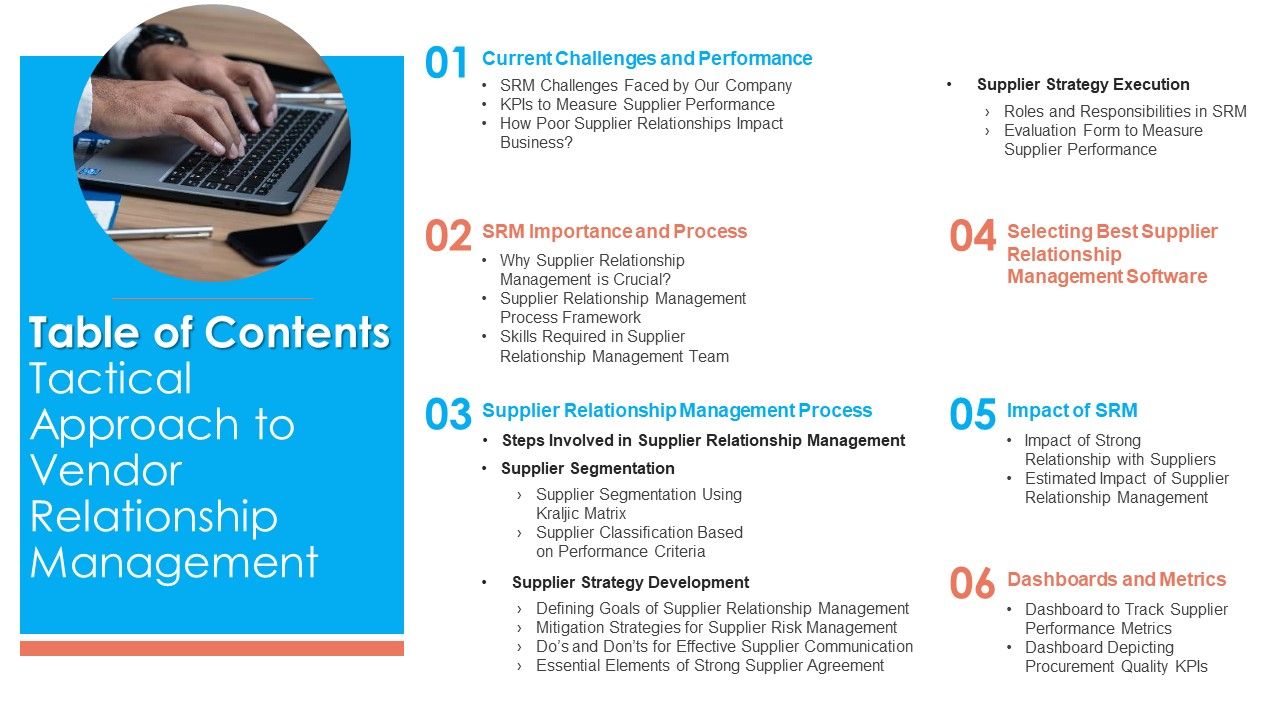 Table of Contents
Tactical Approach to Vendor Relationship Management

01 Current Challenges and Performance
• SRM Challenges Faced by Our Company
• KPIs to Measure Supplier Performance
• How Poor Supplier Relationships Impact Business?

02 SRM Importance and Process
• Why Supplier Relationship Management is Crucial?
• Supplier Relationship Management Process Framework
• Skills Required in Supplier Relationship Management Team

03 Supplier Relationship Management Process
• Steps Involved in Supplier Relationship Management
• Supplier Segmentation
› Supplier Segmentation Using Kraljic Matrix
› Supplier Classification Based on Performance Criteria
• Supplier Strategy Development
› Defining Goals of Supplier Relationship Management
› Mitigation Strategies for Supplier Risk Management
› Do's and Don'ts for Effective Supplier Communication
› Essential Elements of Strong Supplier Agreement

• Supplier Strategy Execution
› Roles and Responsibilities in SRM
› Evaluation Form to Measure Supplier Performance

04 Selecting Best Supplier Relationship Management Software

05 Impact of SRM
• Impact of Strong Relationship with Suppliers
• Estimated Impact of Supplier Relationship Management

06 Dashboards and Metrics
• Dashboard to Track Supplier Performance Metrics
• Dashboard Depicting Procurement Quality KPIs